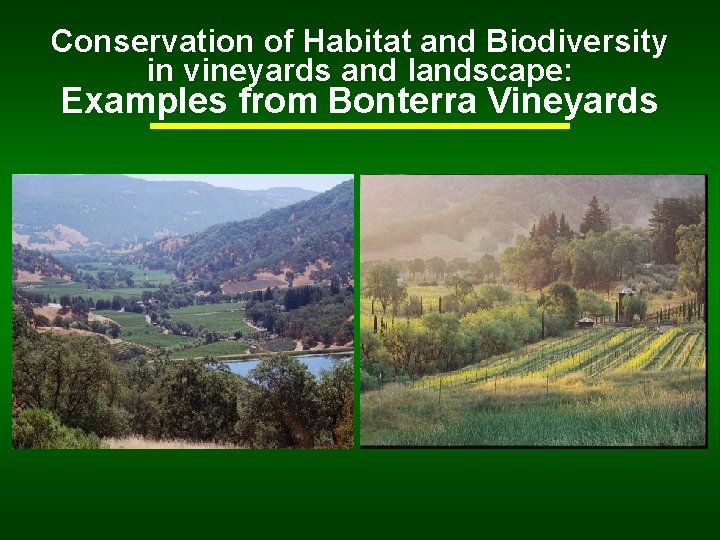 Conservation of Habitat and Biodiversity in vineyards and landscape:
Examples from Bonterra Vineyards